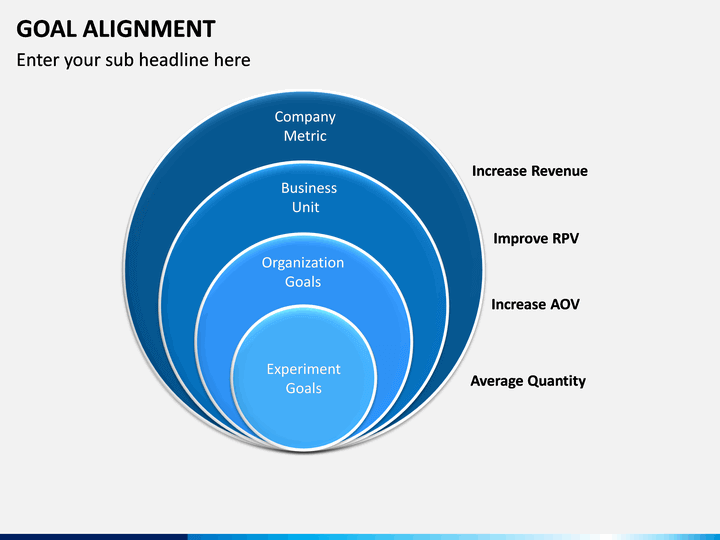 GOAL ALIGNMENT

Enter your sub headline here

Company Metric

Business Unit

Organization Goals

Experiment Goals

Increase Revenue

Improve RPV

Increase AOV

Average Quantity